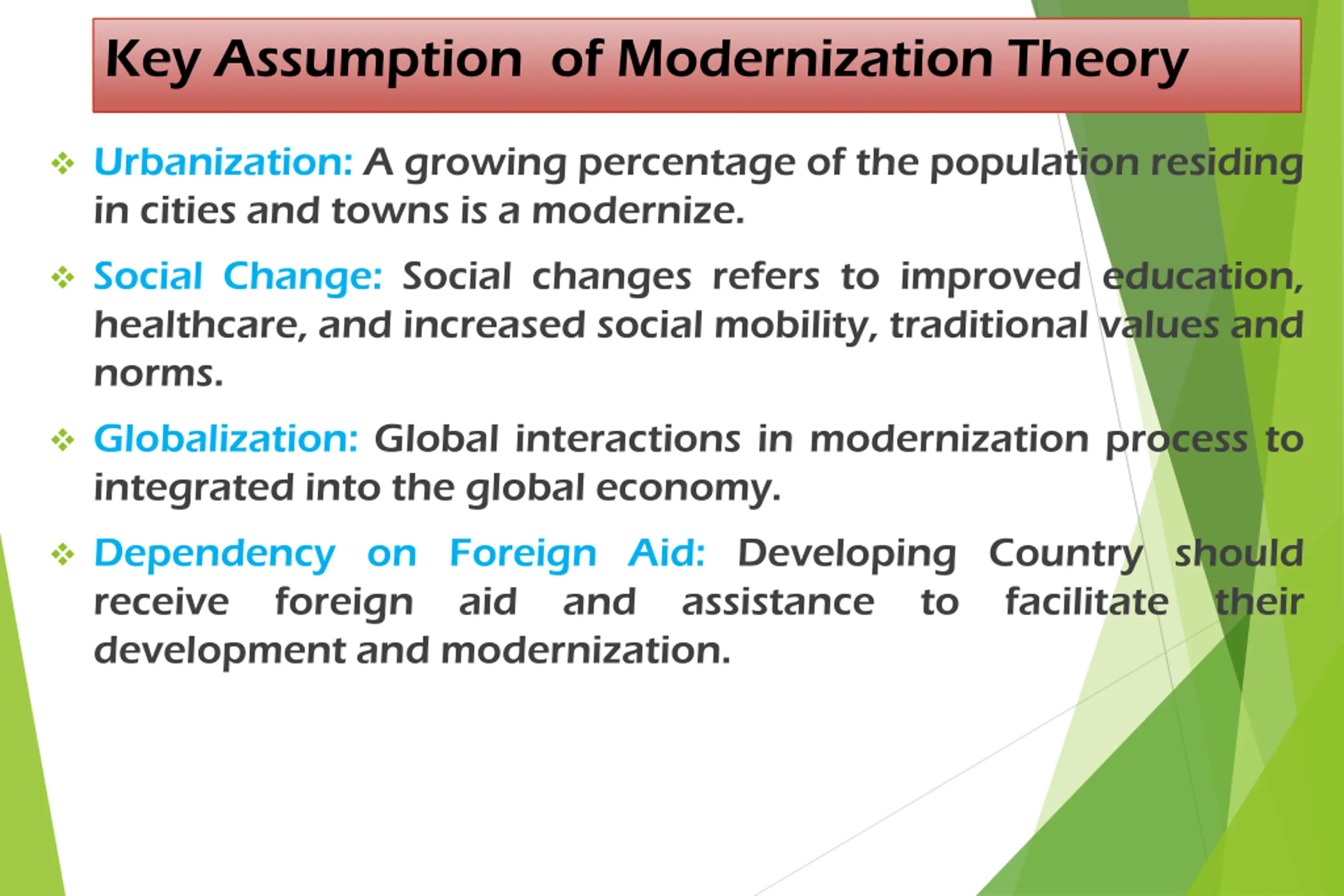 Key Assumption of Modernization Theory

❖ Urbanization: A growing percentage of the population residing in cities and towns is a modernize.

❖ Social Change: Social changes refers to improved education, healthcare, and increased social mobility, traditional values and norms.

❖ Globalization: Global interactions in modernization process to integrated into the global economy.

❖ Dependency on Foreign Aid: Developing Country should receive foreign aid and assistance to facilitate their development and modernization.